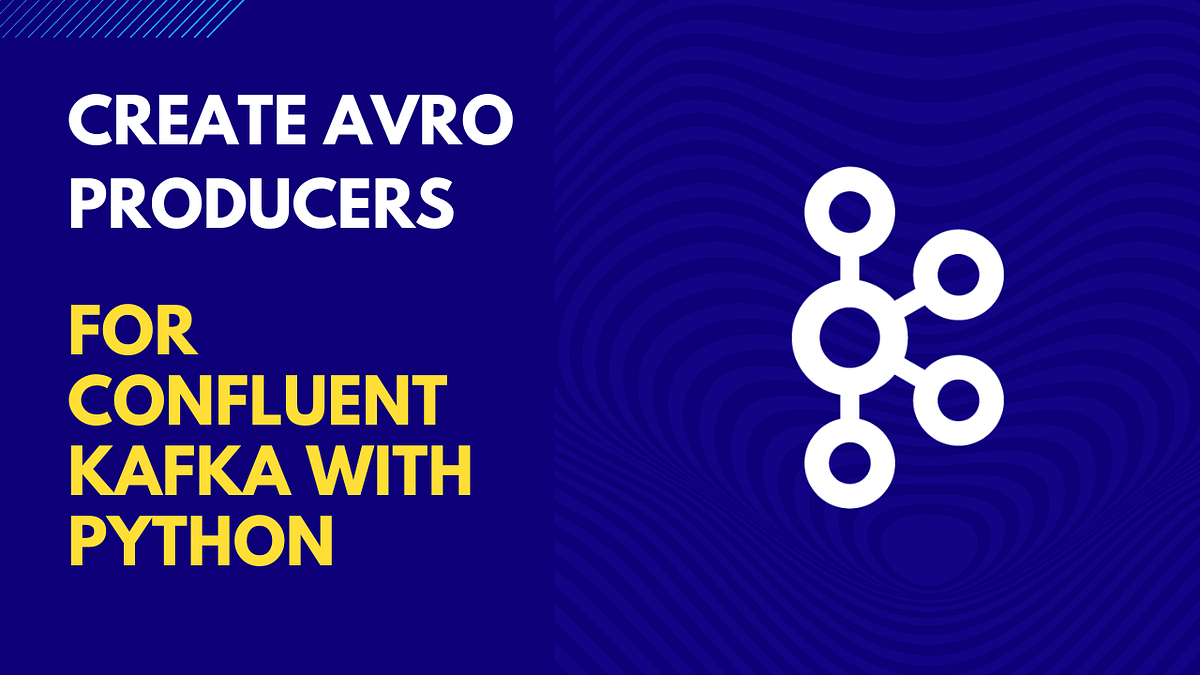 CREATE AVRO PRODUCERS

FOR CONFLUENT KAFKA WITH PYTHON